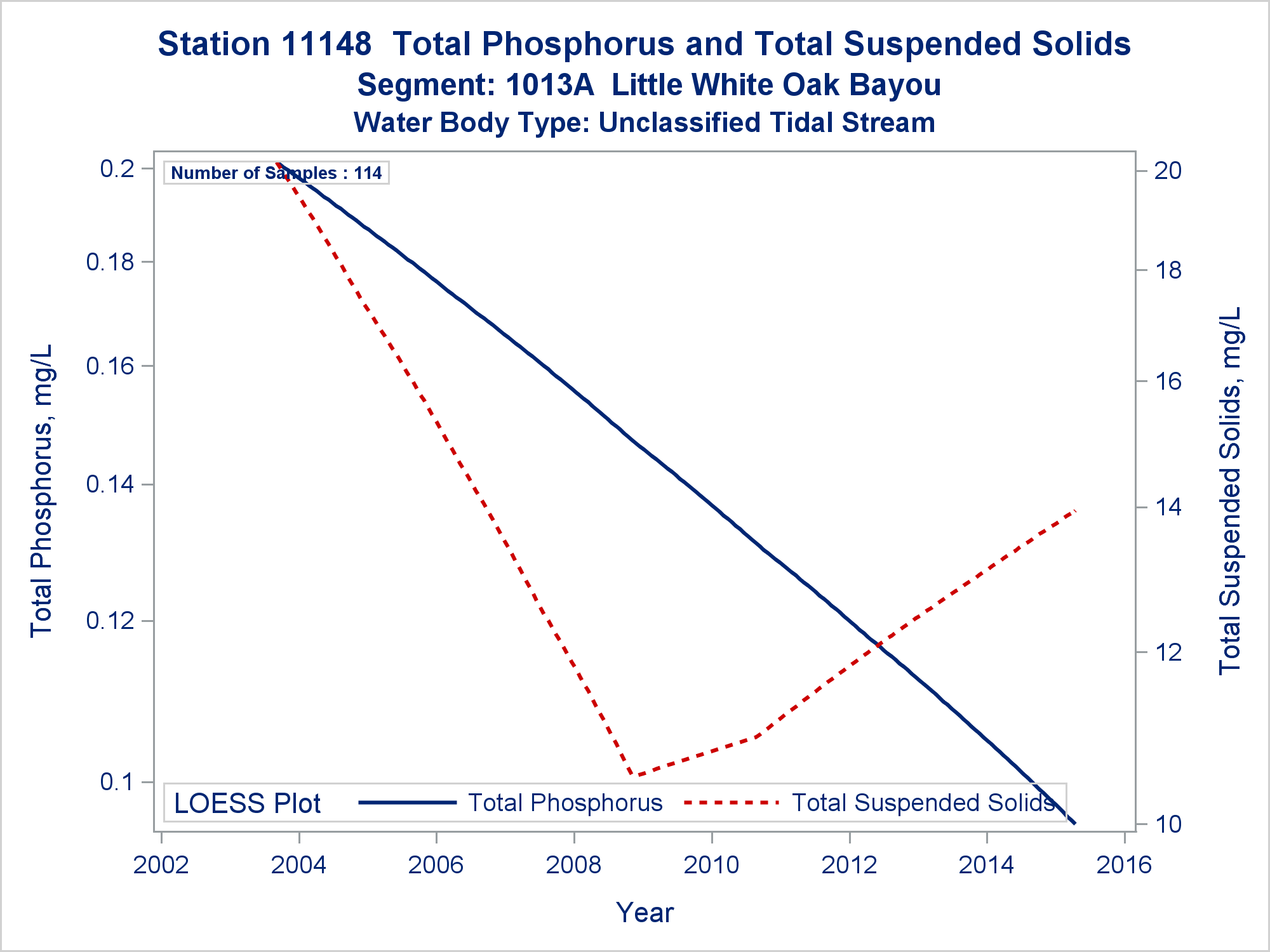 Station 11148 Total Phosphorus and Total Suspended Solids
Segment: 1013A Little White Oak Bayou
Water Body Type: Unclassified Tidal Stream

Number of Samples : 114

Total Phosphorus, mg/L

0.2
0.18
0.16
0.14
0.12
0.1

Total Suspended Solids, mg/L

20
18
16
14
12
10

LOESS Plot Total Phosphorus Total Suspended Solids

2002 2004 2006 2008 2010 2012 2014 2016

Year